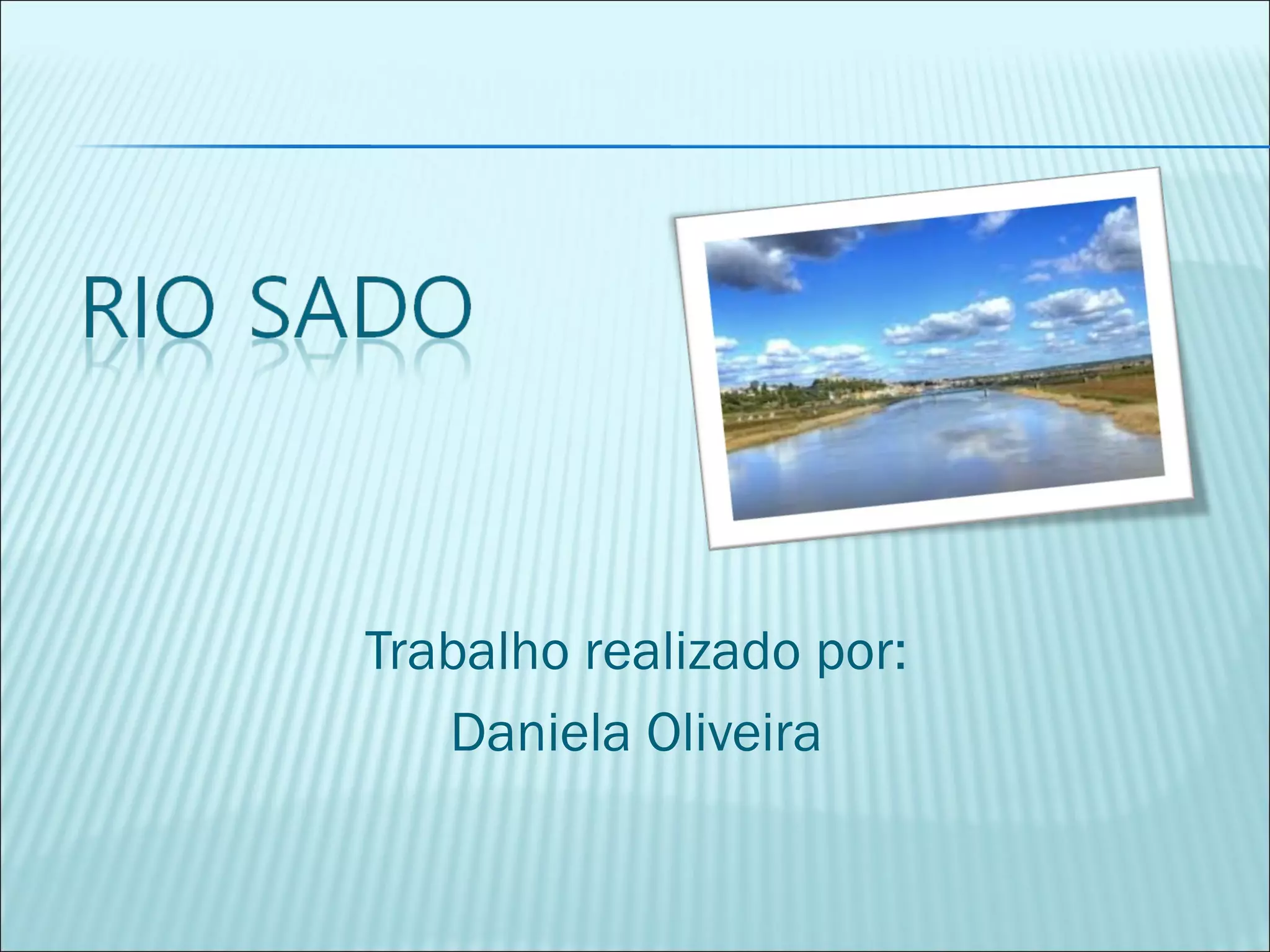 RIO SADO

Trabalho realizado por:
Daniela Oliveira